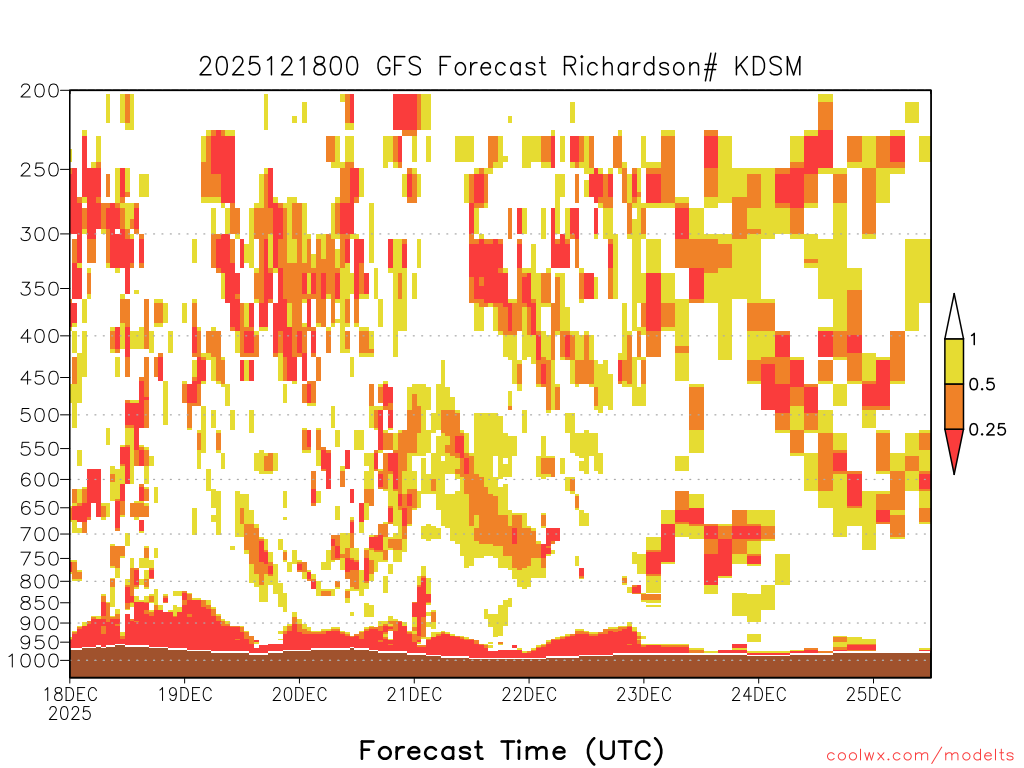 2025121800 GFS Forecast Richardson# KDSM

200
250
300
350
400
450
500
550
600
650
700
750
800
850
900
950
1000

1
0.5
0.25

18DEC 2025
19DEC
20DEC
21DEC
22DEC
23DEC
24DEC
25DEC

Forecast Time (UTC)

coolwx.com/modelts